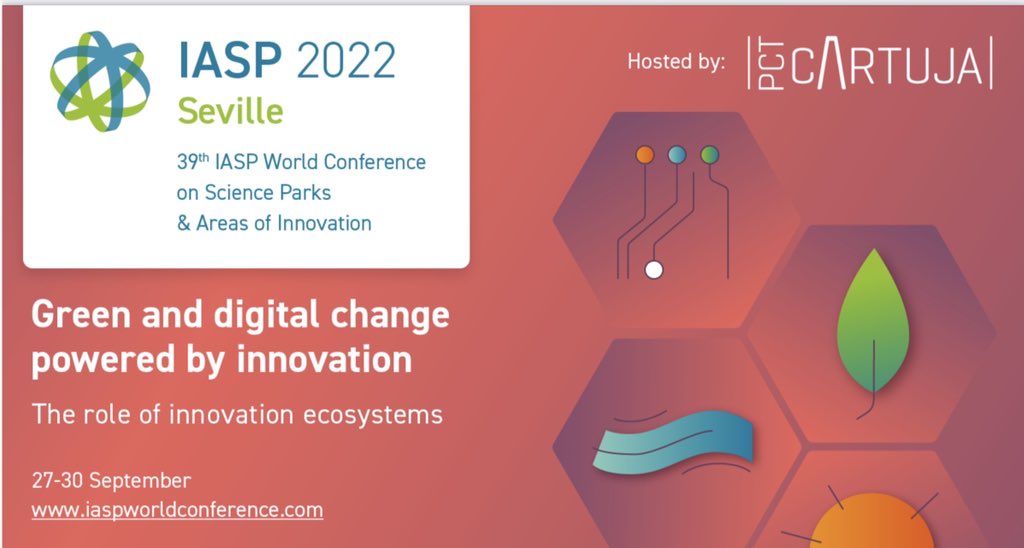 IASP 2022
Seville
39th IASP World Conference on Science Parks & Areas of Innovation

Hosted by: PCT CARTUJA

Green and digital change powered by innovation

The role of innovation ecosystems

27-30 September
www.iaspworldconference.com